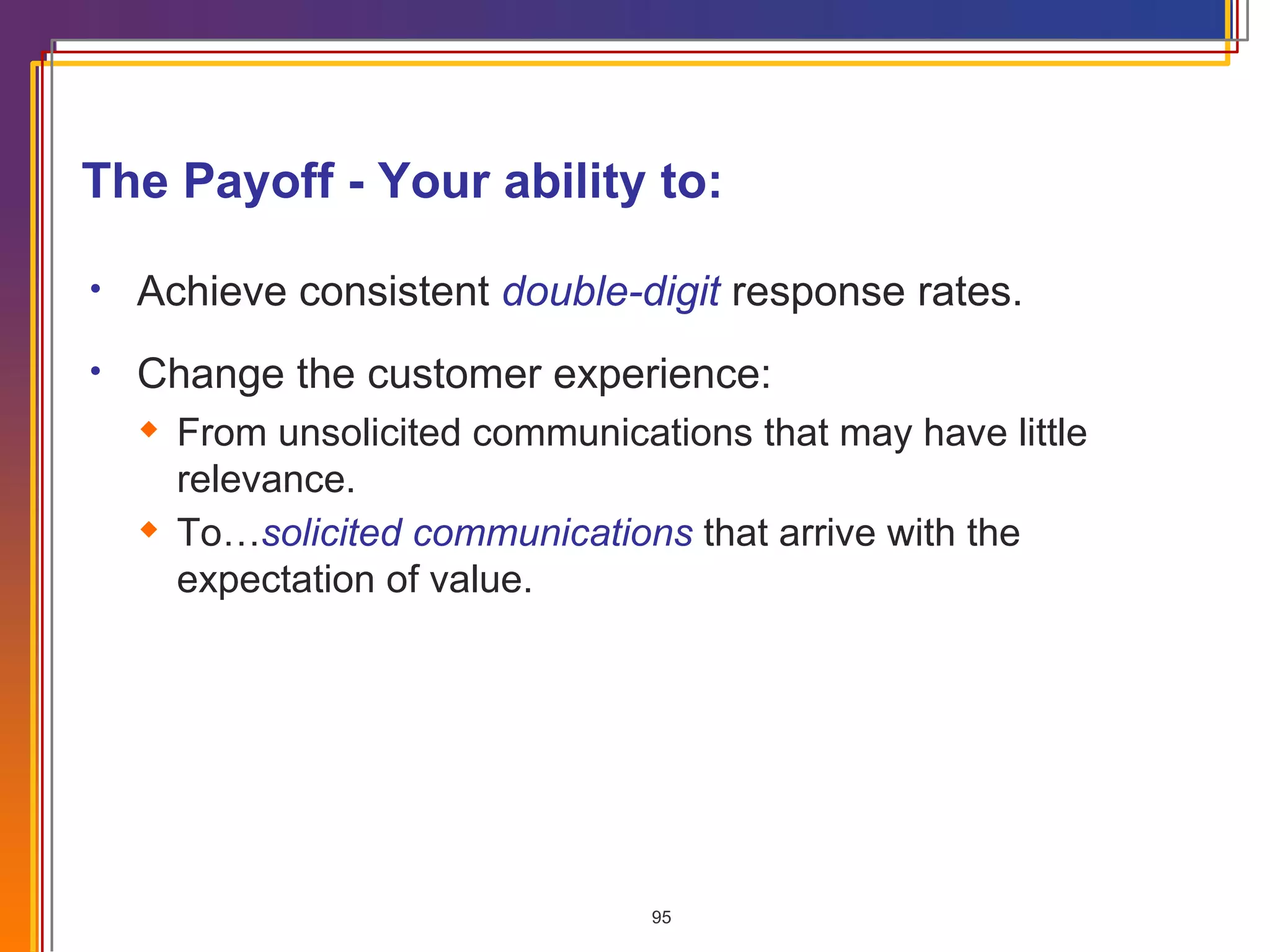 The Payoff - Your ability to:

• Achieve consistent double-digit response rates.

• Change the customer experience:
  ◆ From unsolicited communications that may have little relevance.
  ◆ To…solicited communications that arrive with the expectation of value.

95